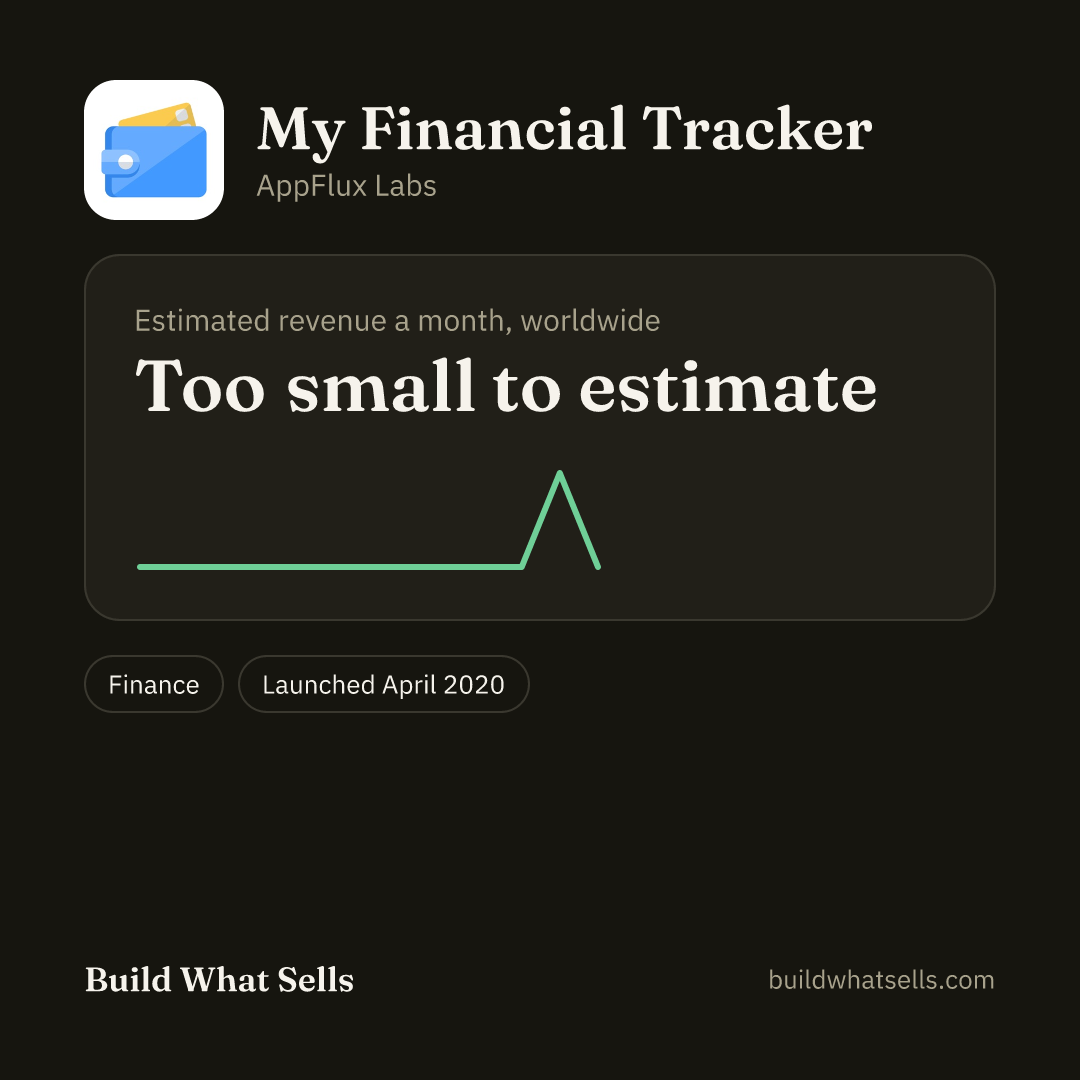 My Financial Tracker
AppFlux Labs

Estimated revenue a month, worldwide
Too small to estimate

Finance
Launched April 2020

Build What Sells
buildwhatsells.com